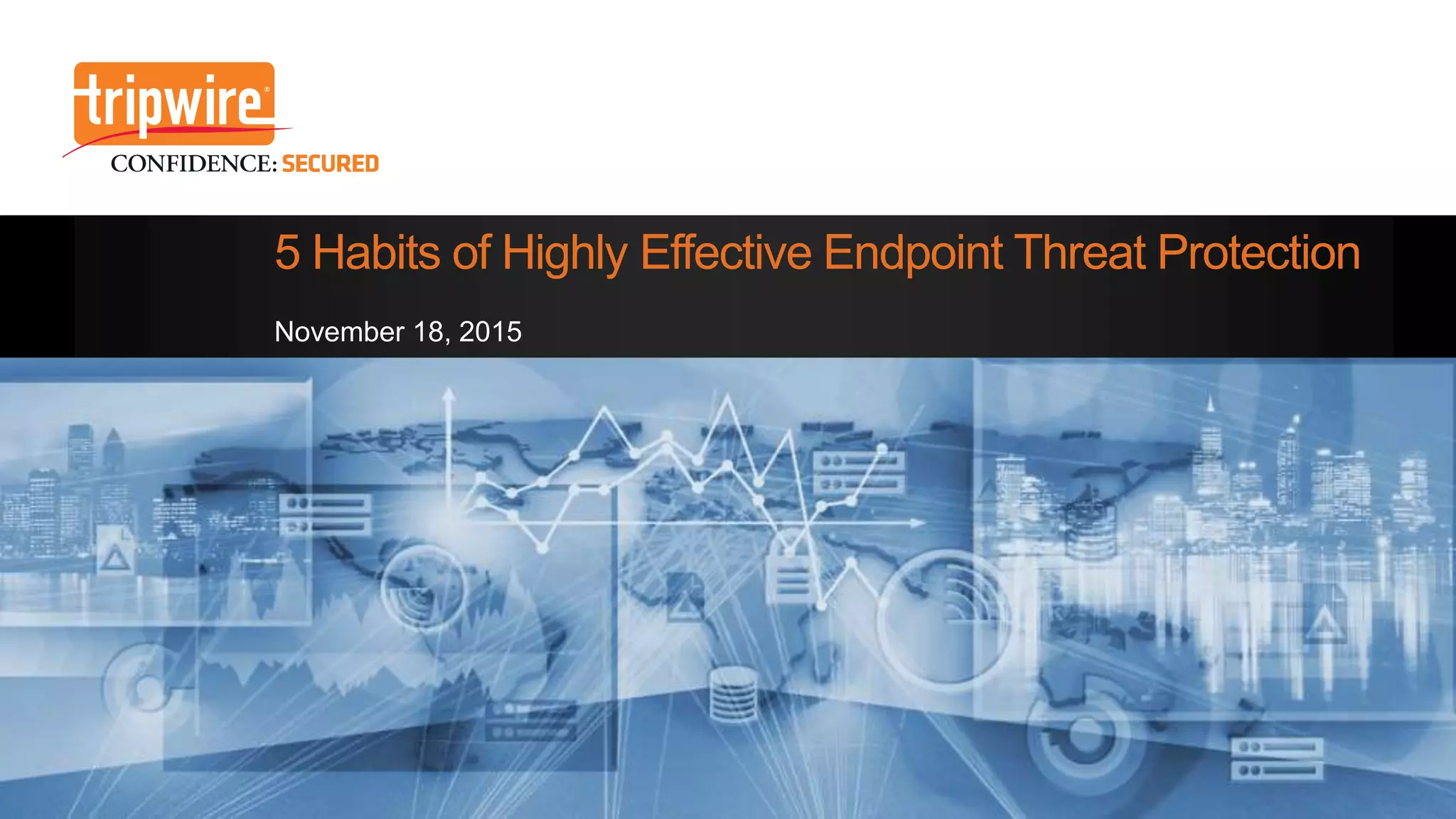 tripwire®

CONFIDENCE: SECURED

5 Habits of Highly Effective Endpoint Threat Protection

November 18, 2015